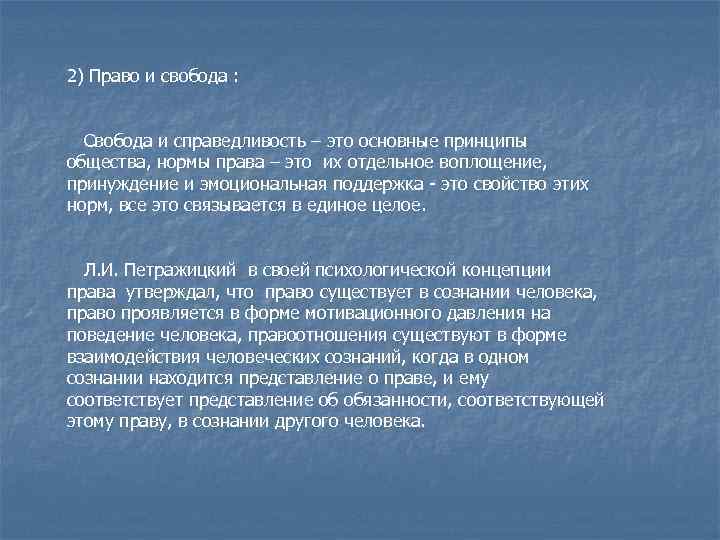 2) Право и свобода :

Свобода и справедливость – это основные принципы общества, нормы права – это их отдельное воплощение, принуждение и эмоциональная поддержка - это свойство этих норм, все это связывается в единое целое.

Л.И. Петражицкий в своей психологической концепции права утверждал, что право существует в сознании человека, право проявляется в форме мотивационного давления на поведение человека, правоотношения существуют в форме взаимодействия человеческих сознаний, когда в одном сознании находится представление о праве, и ему соответствует представление об обязанности, соответствующей этому праву, в сознании другого человека.